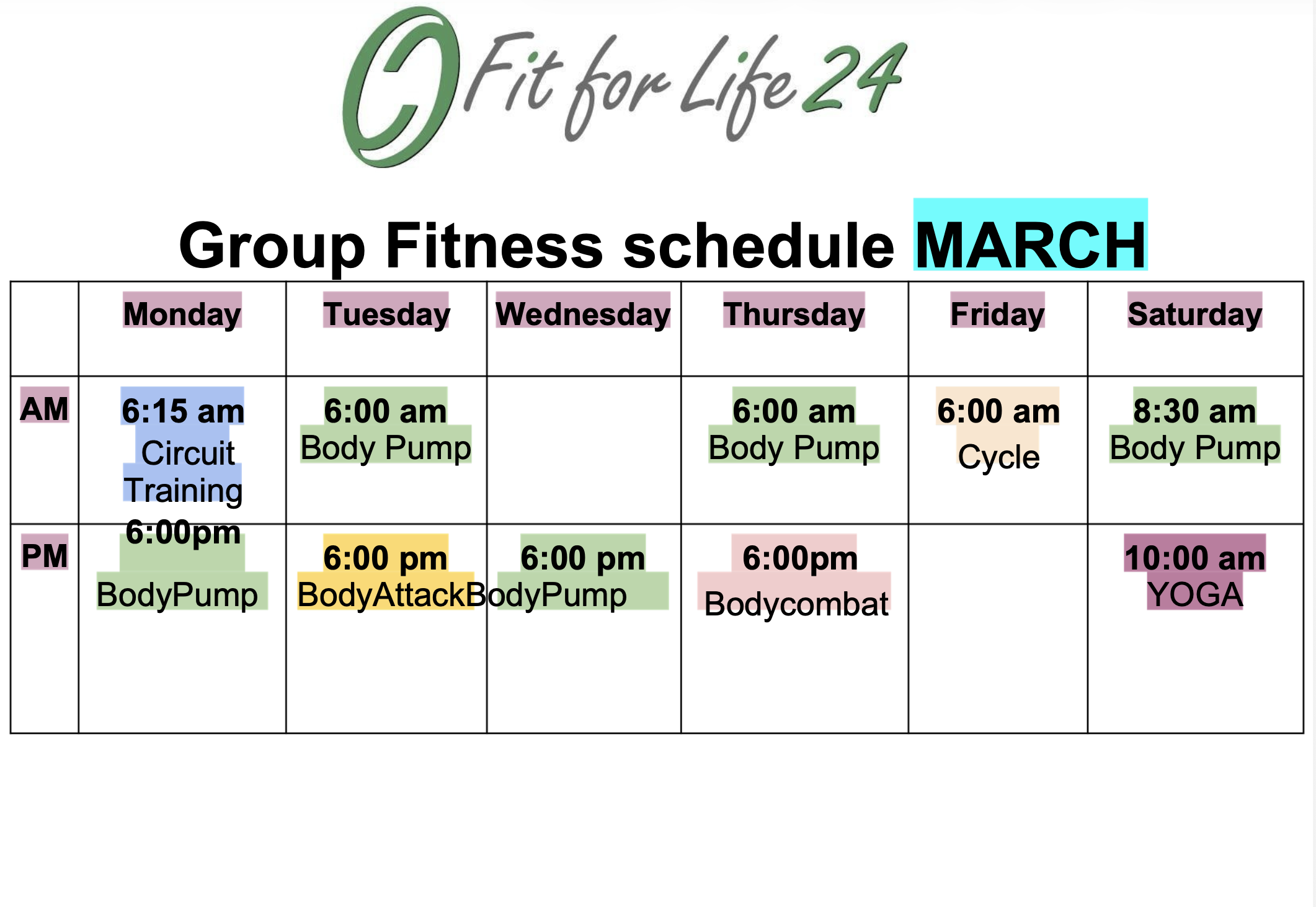 Fit for Life 24

Group Fitness schedule MARCH

| | Monday | Tuesday | Wednesday | Thursday | Friday | Saturday |
|---|---|---|---|---|---|---|
| AM | 6:15 am Circuit Training | 6:00 am Body Pump | | 6:00 am Body Pump | 6:00 am Cycle | 8:30 am Body Pump |
| PM | 6:00pm BodyPump | 6:00 pm BodyAttack | 6:00 pm BodyPump | 6:00pm Bodycombat | | 10:00 am YOGA |